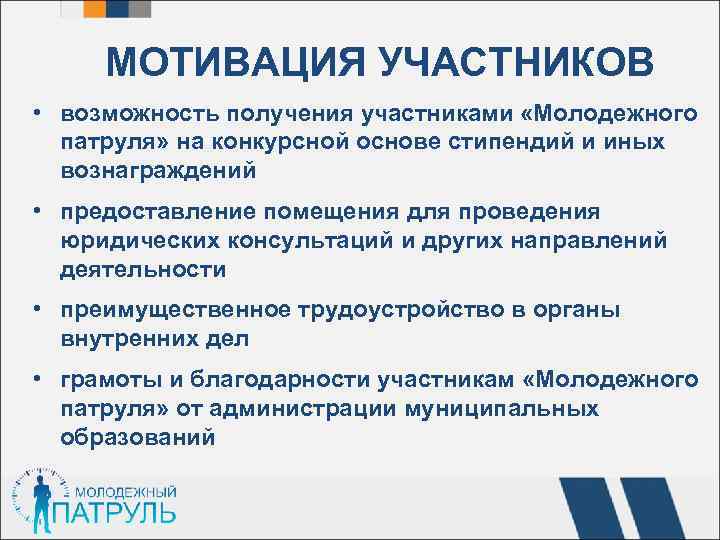 МОТИВАЦИЯ УЧАСТНИКОВ

• возможность получения участниками «Молодежного патруля» на конкурсной основе стипендий и иных вознаграждений

• предоставление помещения для проведения юридических консультаций и других направлений деятельности

• преимущественное трудоустройство в органы внутренних дел

• грамоты и благодарности участникам «Молодежного патруля» от администрации муниципальных образований

МОЛОДЕЖНЫЙ ПАТРУЛЬ